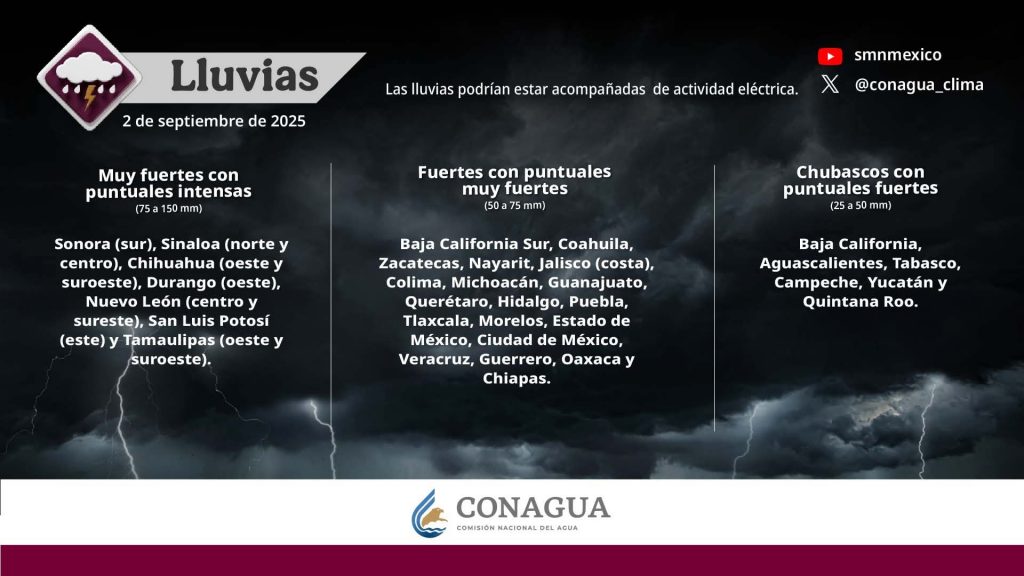 Lluvias

2 de septiembre de 2025

Las lluvias podrían estar acompañadas de actividad eléctrica.

smnmexico

@conagua_clima

Muy fuertes con puntuales intensas
(75 a 150 mm)

Sonora (sur), Sinaloa (norte y centro), Chihuahua (oeste y suroeste), Durango (oeste), Nuevo León (centro y sureste), San Luis Potosí (este) y Tamaulipas (oeste y suroeste).

Fuertes con puntuales muy fuertes
(50 a 75 mm)

Baja California Sur, Coahuila, Zacatecas, Nayarit, Jalisco (costa), Colima, Michoacán, Guanajuato, Querétaro, Hidalgo, Puebla, Tlaxcala, Morelos, Estado de México, Ciudad de México, Veracruz, Guerrero, Oaxaca y Chiapas.

Chubascos con puntuales fuertes
(25 a 50 mm)

Baja California, Aguascalientes, Tabasco, Campeche, Yucatán y Quintana Roo.

CONAGUA
COMISIÓN NACIONAL DEL AGUA